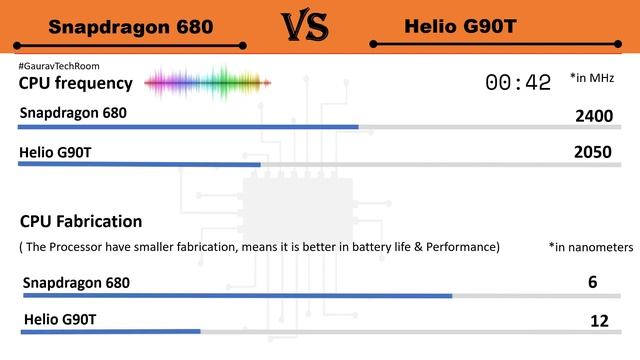 Snapdragon 680 VS Helio G90T

#GauravTechRoom
CPU frequency 00:42 *in MHz

Snapdragon 680 2400

Helio G90T 2050

CPU Fabrication
( The Processor have smaller fabrication, means it is better in battery life & Performance) *in nanometers

Snapdragon 680 6

Helio G90T 12